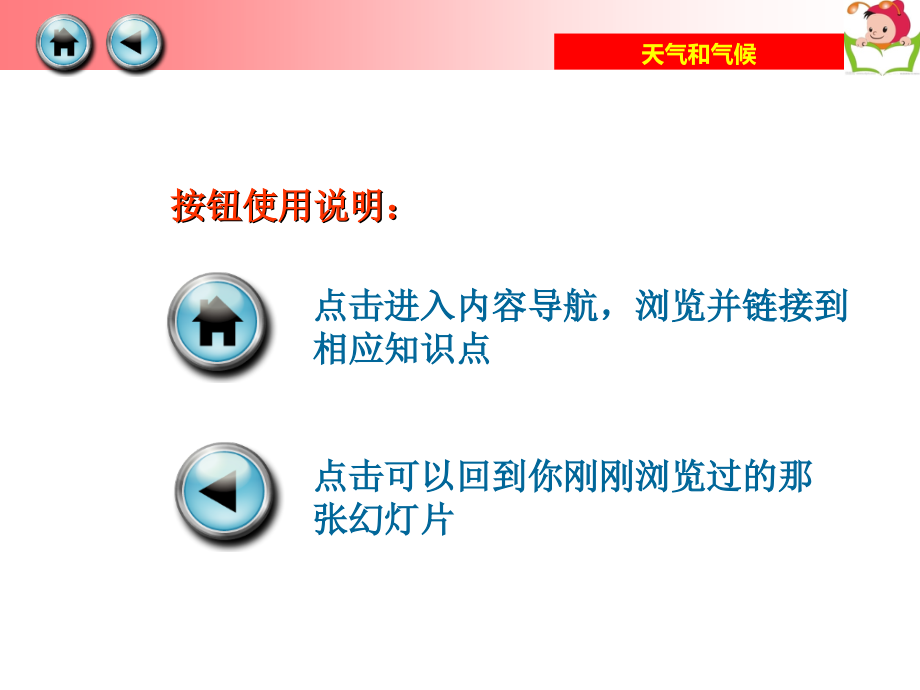 天气和气候

按钮使用说明：

点击进入内容导航，浏览并链接到相应知识点

点击可以回到你刚刚浏览过的那张幻灯片